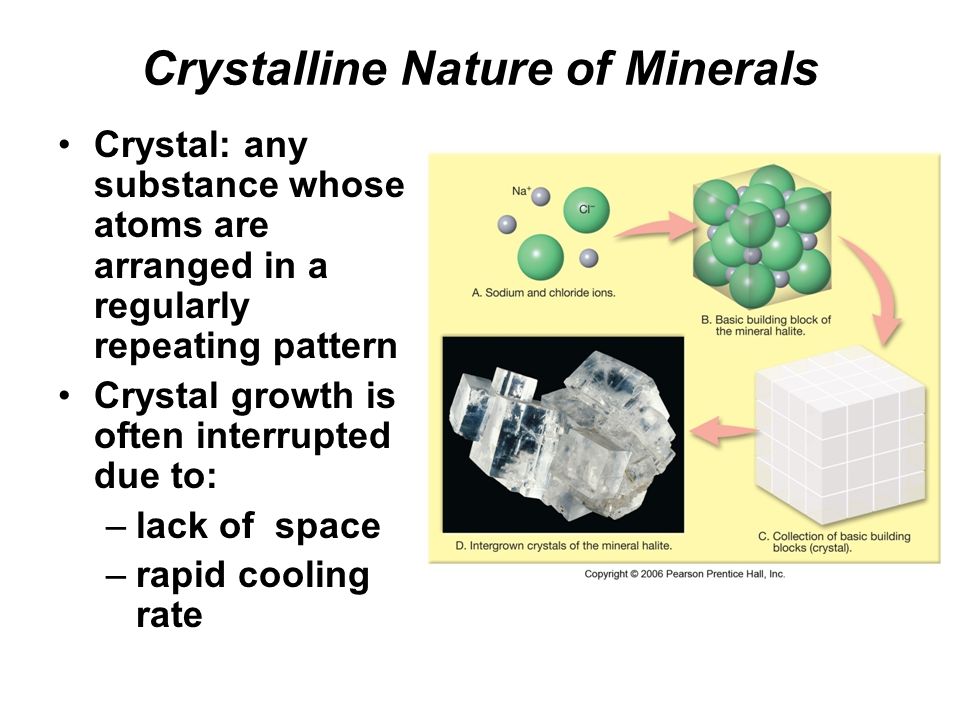 Crystalline Nature of Minerals

• Crystal: any substance whose atoms are arranged in a regularly repeating pattern
• Crystal growth is often interrupted due to:
– lack of space
– rapid cooling rate

$Na^+$

$Cl^-$

A. Sodium and chloride ions.

B. Basic building block of the mineral halite.

C. Collection of basic building blocks (crystal).

D. Intergrown crystals of the mineral halite.

Copyright © 2006 Pearson Prentice Hall, Inc.